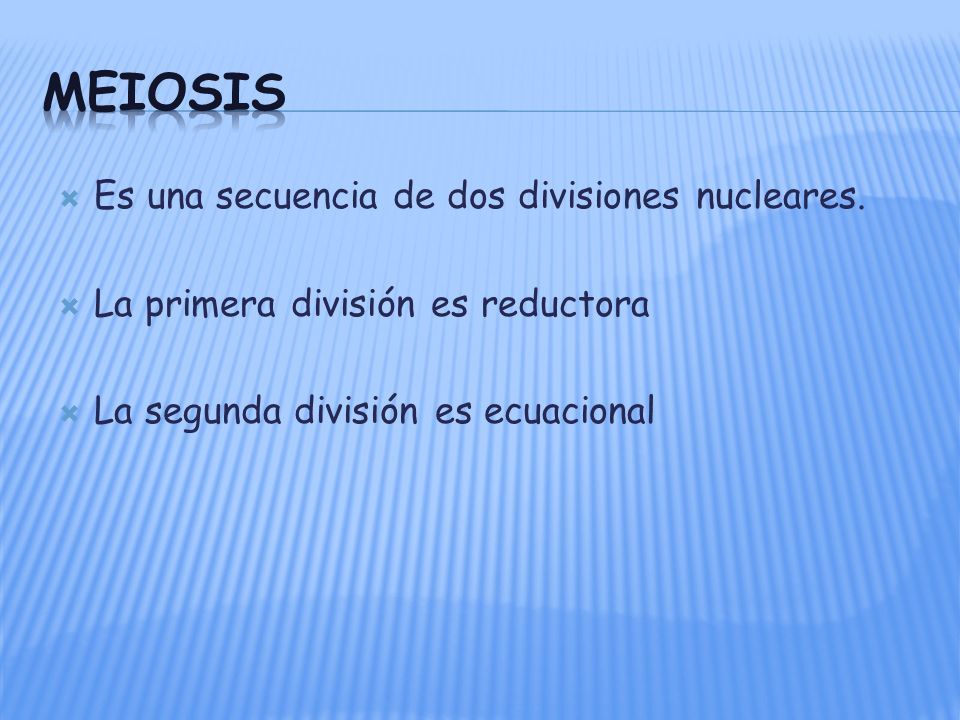 MEIOSIS

Es una secuencia de dos divisiones nucleares.

La primera división es reductora

La segunda división es ecuacional